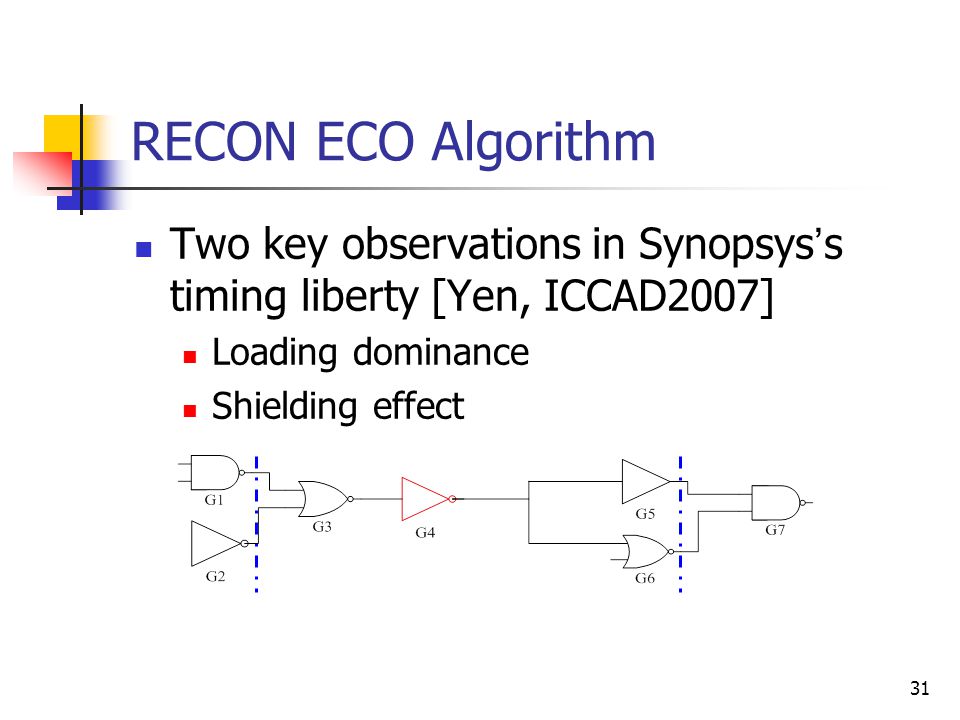 RECON ECO Algorithm

Two key observations in Synopsys's timing liberty [Yen, ICCAD2007]

Loading dominance

Shielding effect

G1

G2

G3

G4

G5

G6

G7

31